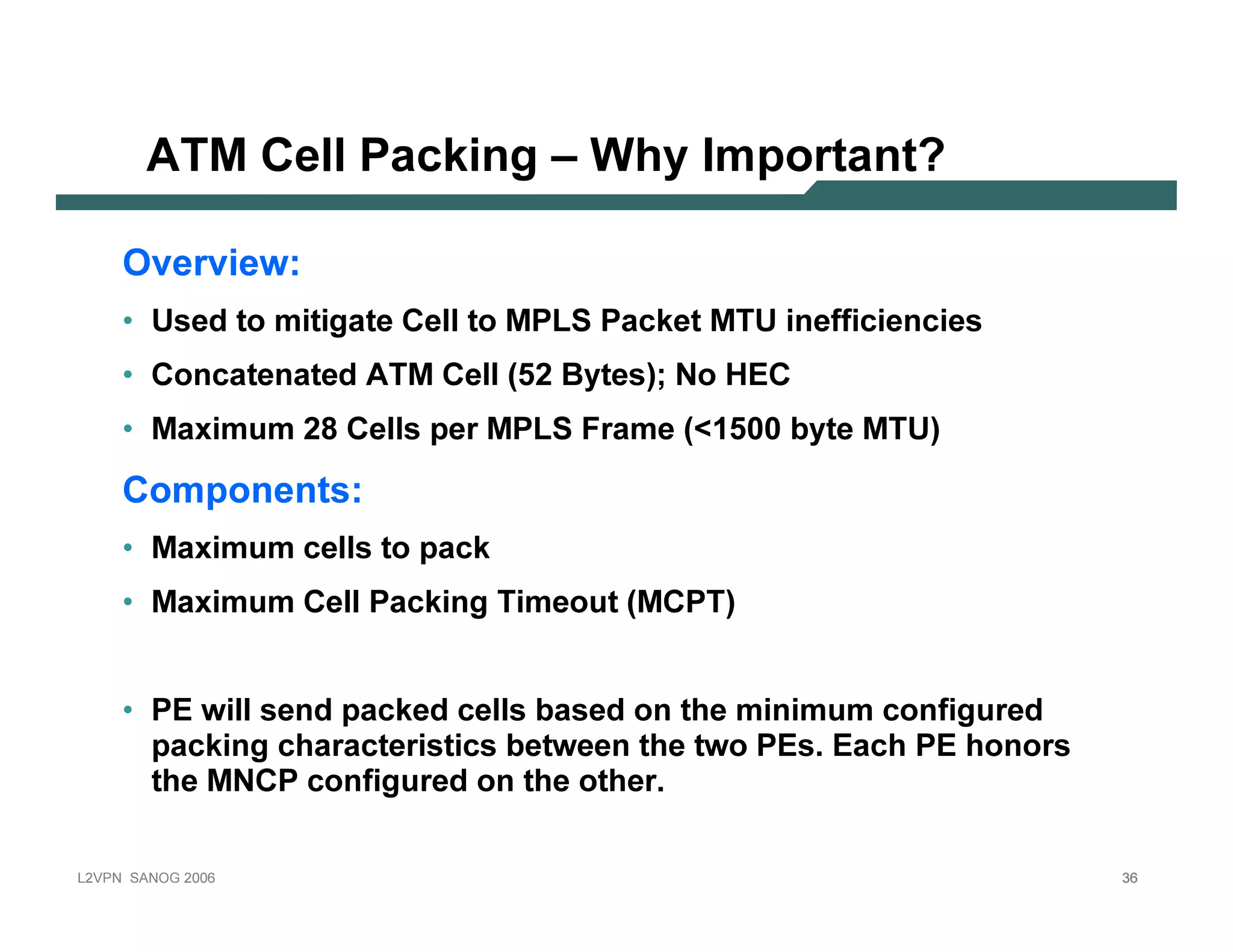 ATM Cell Packing – Why Important?

Overview:

• Used to mitigate Cell to MPLS Packet MTU inefficiencies

• Concatenated ATM Cell (52 Bytes); No HEC

• Maximum 28 Cells per MPLS Frame (<1500 byte MTU)

Components:

• Maximum cells to pack

• Maximum Cell Packing Timeout (MCPT)

• PE will send packed cells based on the minimum configured packing characteristics between the two PEs. Each PE honors the MNCP configured on the other.

L2VPN SANOG 2006

36